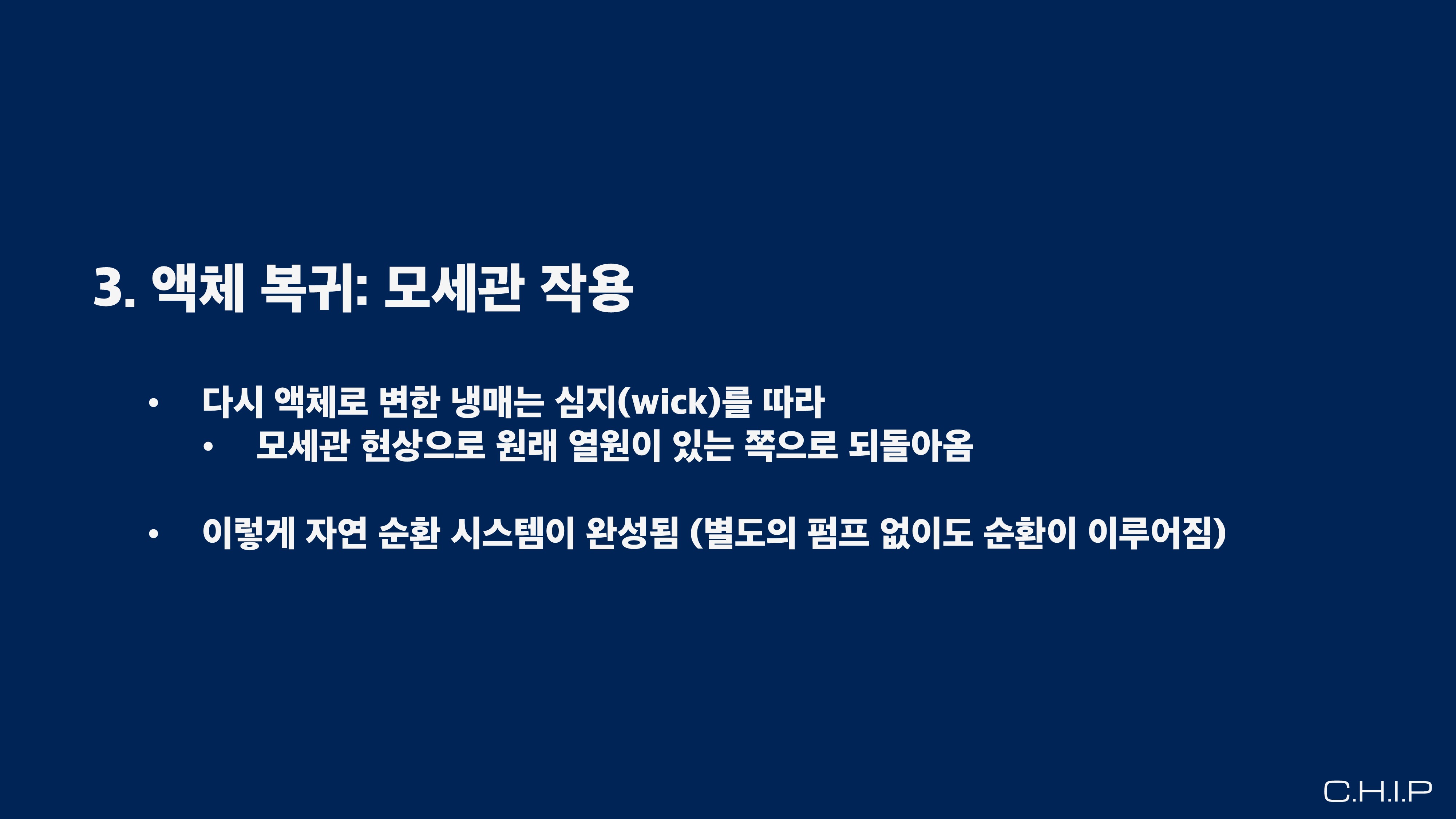 3. 액체 복귀: 모세관 작용

• 다시 액체로 변한 냉매는 심지(wick)를 따라
  • 모세관 현상으로 원래 열원이 있는 쪽으로 되돌아옴

• 이렇게 자연 순환 시스템이 완성됨 (별도의 펌프 없이도 순환이 이루어짐)

C.H.I.P